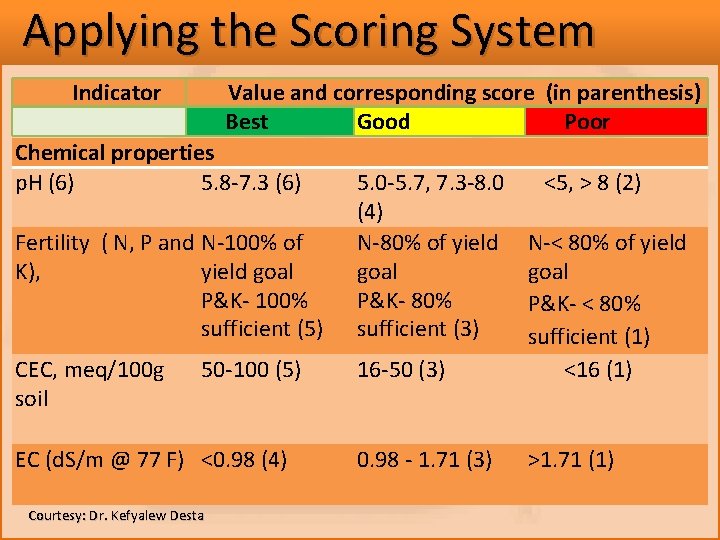 Applying the Scoring System

| Indicator | Value and corresponding score (in parenthesis) | | |
|---|---|---|---|
| | Best | Good | Poor |
| Chemical properties | | | |
| pH (6) | 5.8-7.3 (6) | 5.0-5.7, 7.3-8.0 (4) | <5, > 8 (2) |
| Fertility ( N, P and K), | N-100% of yield goal P&K- 100% sufficient (5) | N-80% of yield goal P&K- 80% sufficient (3) | N-< 80% of yield goal P&K- < 80% sufficient (1) |
| CEC, meq/100g soil | 50-100 (5) | 16-50 (3) | <16 (1) |
| EC (dS/m @ 77 F) | <0.98 (4) | 0.98 - 1.71 (3) | >1.71 (1) |

Courtesy: Dr. Kefyalew Desta